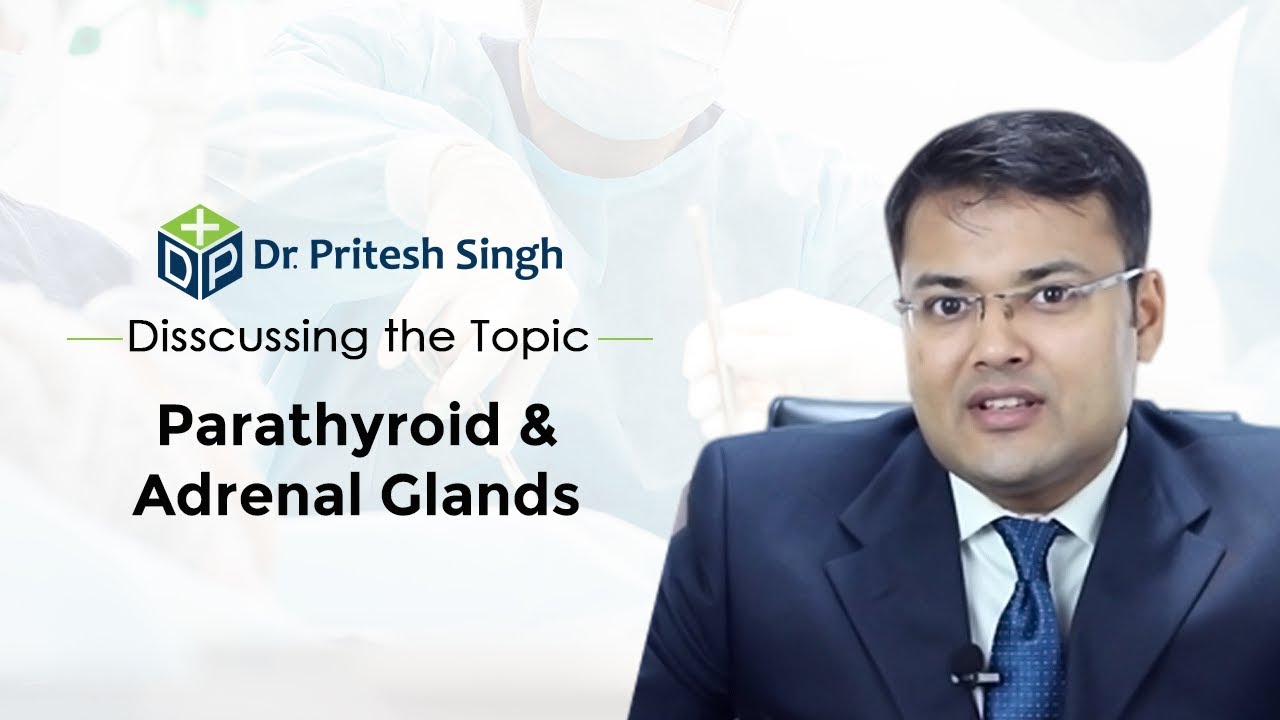 DP

Dr. Pritesh Singh

Disscussing the Topic

Parathyroid & Adrenal Glands